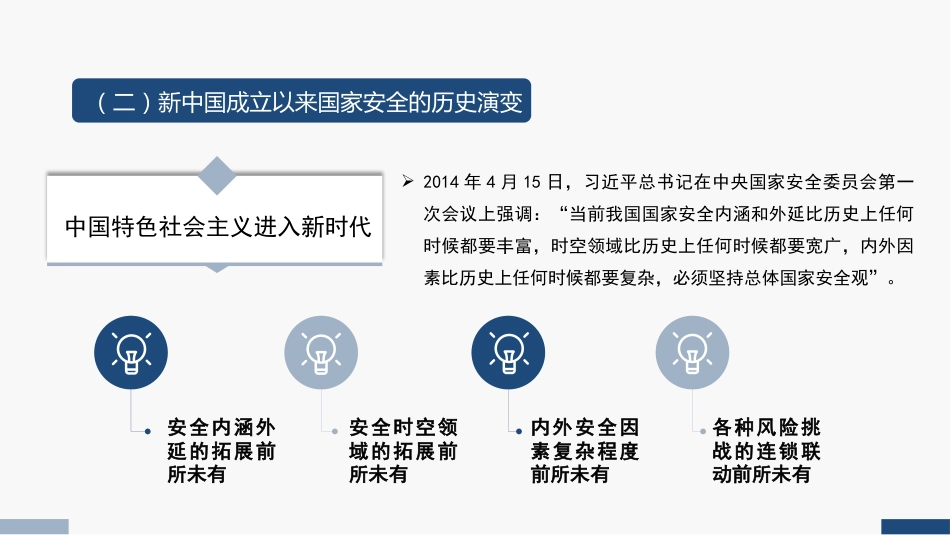 （二）新中国成立以来国家安全的历史演变

中国特色社会主义进入新时代

➢ 2014 年 4 月 15 日，习近平总书记在中央国家安全委员会第一次会议上强调：“当前我国国家安全内涵和外延比历史上任何时候都要丰富，时空领域比历史上任何时候都要宽广，内外因素比历史上任何时候都要复杂，必须坚持总体国家安全观”。

安全内涵外延的拓展前所未有

安全时空领域的拓展前所未有

内外安全因素复杂程度前所未有

各种风险挑战的连锁联动前所未有